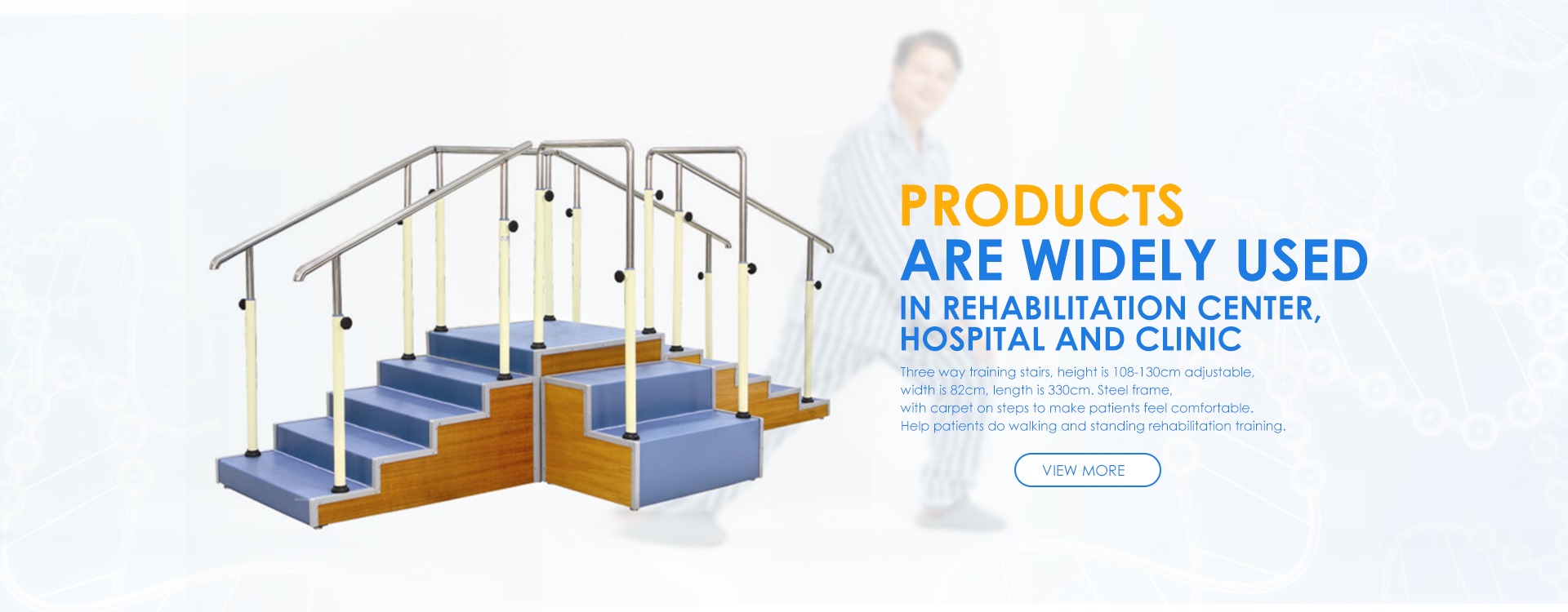 PRODUCTS
ARE WIDELY USED
IN REHABILITATION CENTER, HOSPITAL AND CLINIC

Three way training stairs, height is 108-130cm adjustable, width is 82cm, length is 330cm. Steel frame, with carpet on steps to make patients feel comfortable. Help patients do walking and standing rehabilitation training.

VIEW MORE